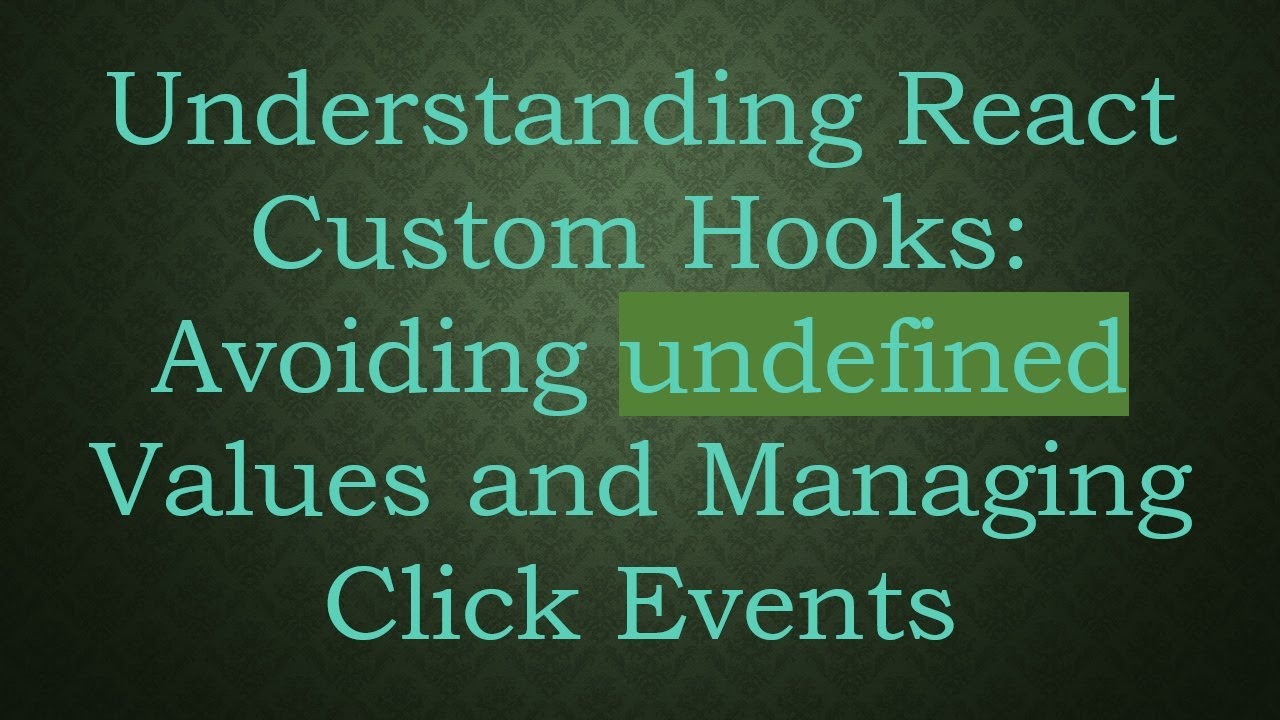 Understanding React Custom Hooks: Avoiding undefined Values and Managing Click Events